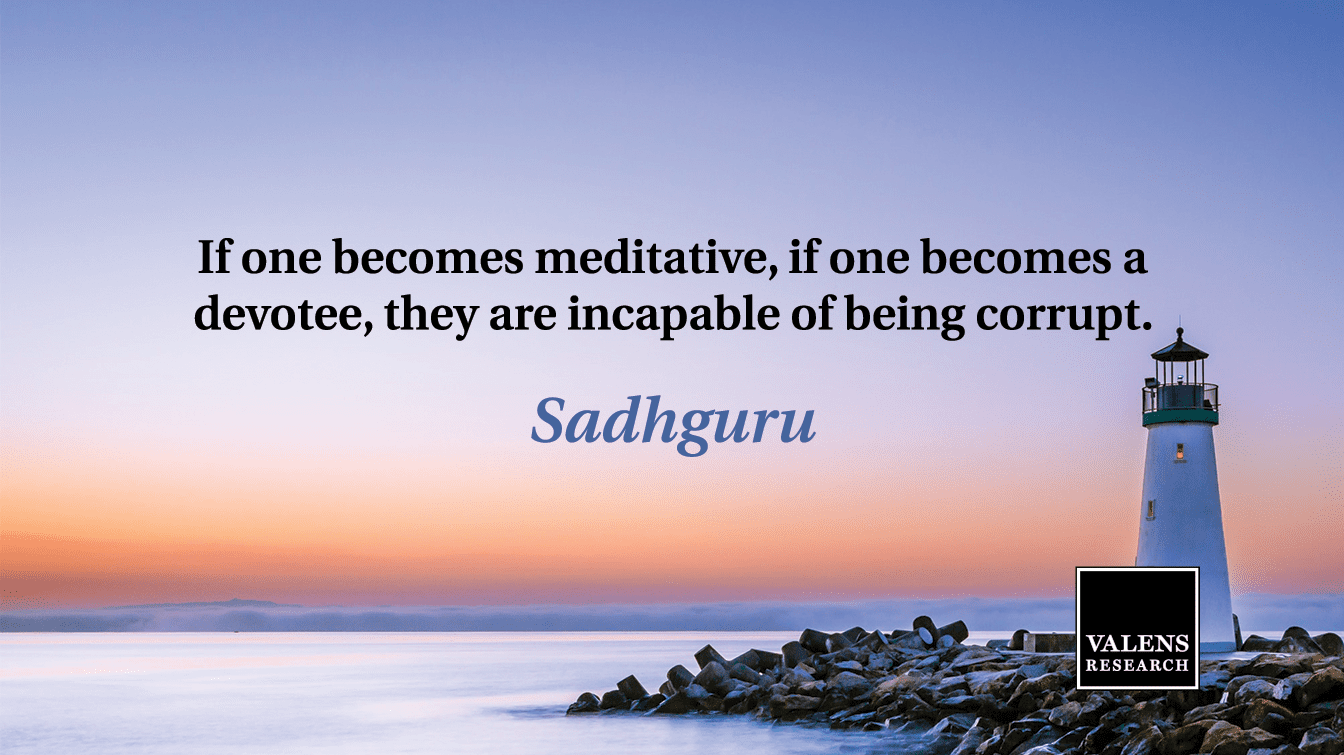 If one becomes meditative, if one becomes a devotee, they are incapable of being corrupt.

Sadhguru

VALENS
RESEARCH